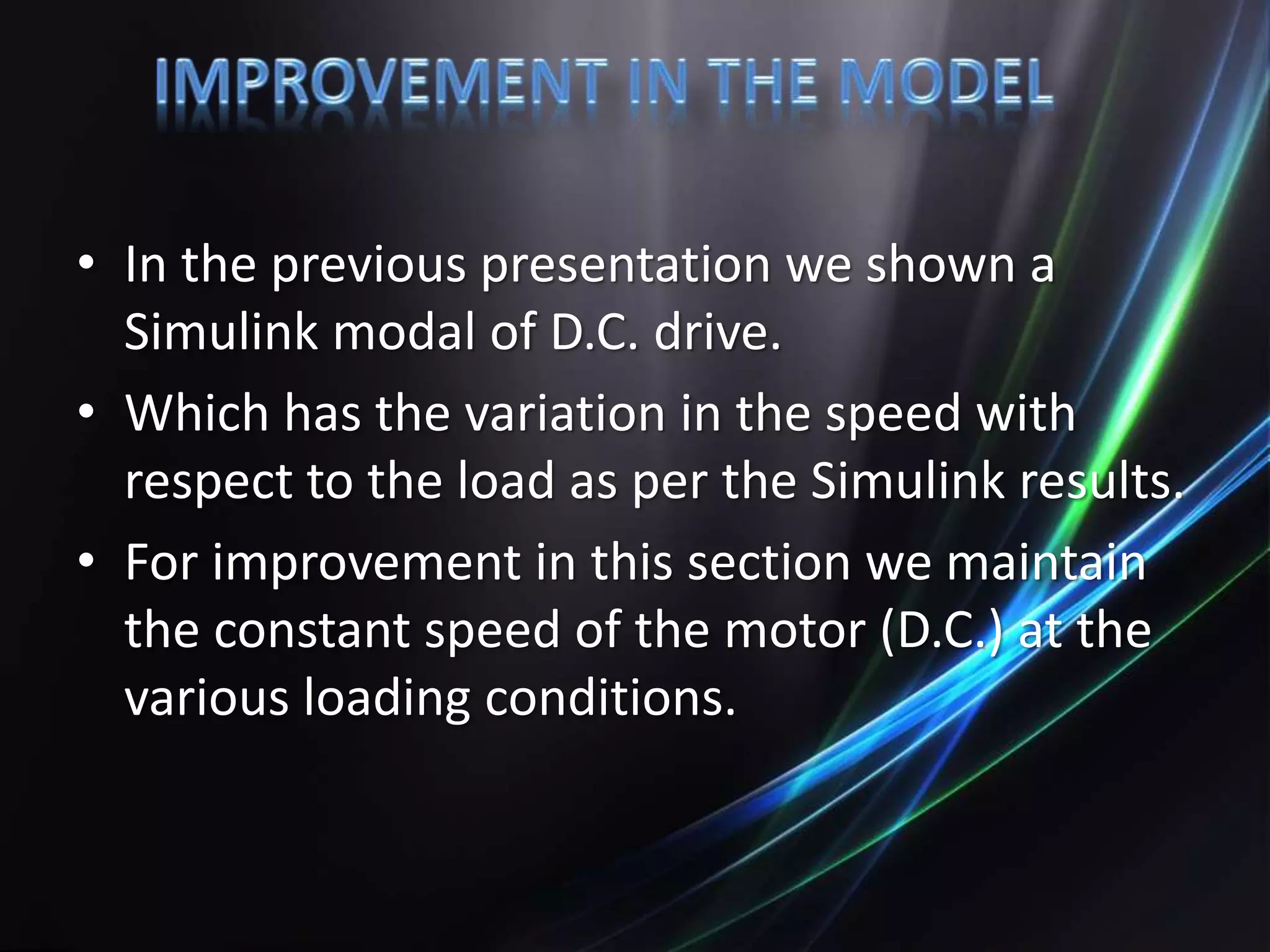 IMPROVEMENT IN THE MODEL

• In the previous presentation we shown a Simulink modal of D.C. drive.

• Which has the variation in the speed with respect to the load as per the Simulink results.

• For improvement in this section we maintain the constant speed of the motor (D.C.) at the various loading conditions.